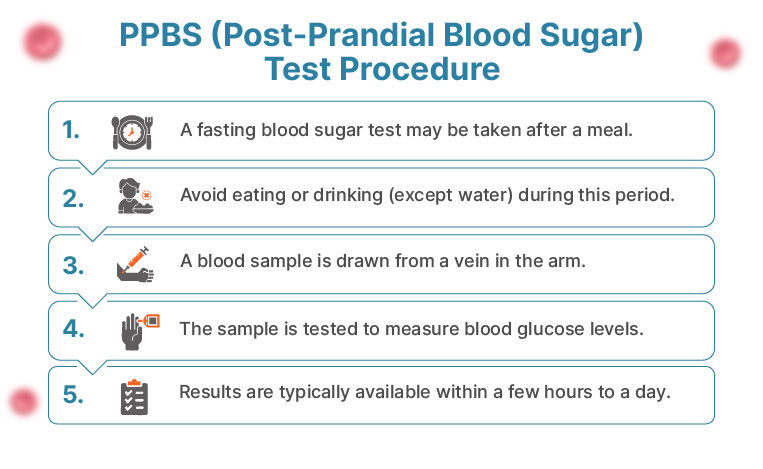 PPBS (Post-Prandial Blood Sugar) Test Procedure

1. A fasting blood sugar test may be taken after a meal.

2. Avoid eating or drinking (except water) during this period.

3. A blood sample is drawn from a vein in the arm.

4. The sample is tested to measure blood glucose levels.

5. Results are typically available within a few hours to a day.